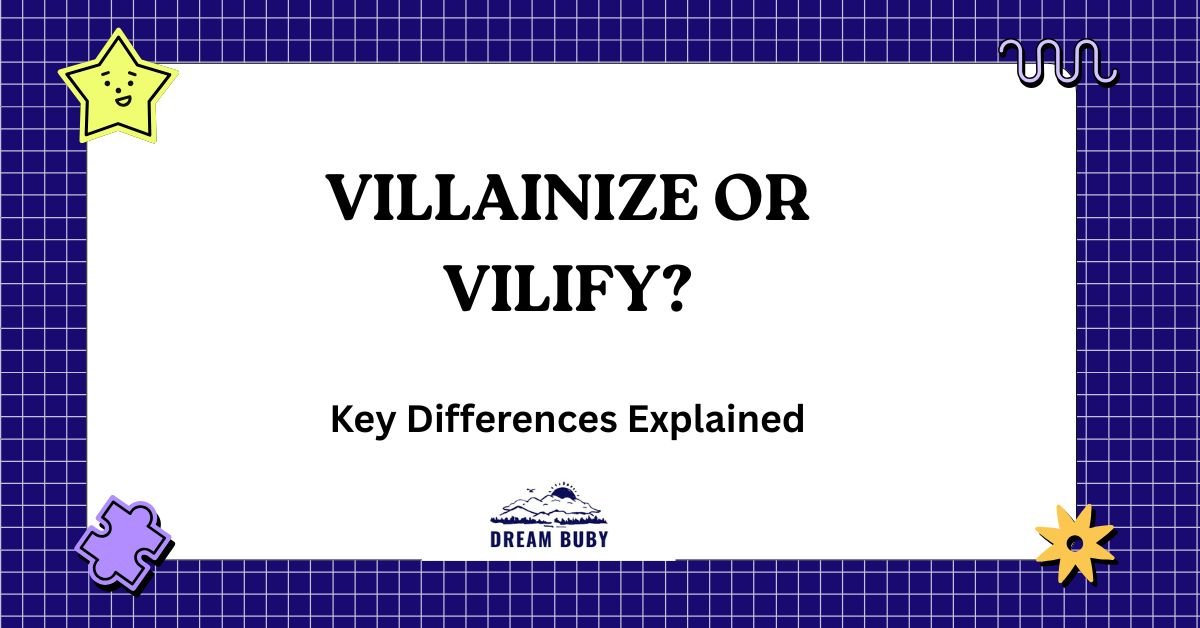 VILLAINIZE OR VILIFY?

Key Differences Explained

DREAM BUBY